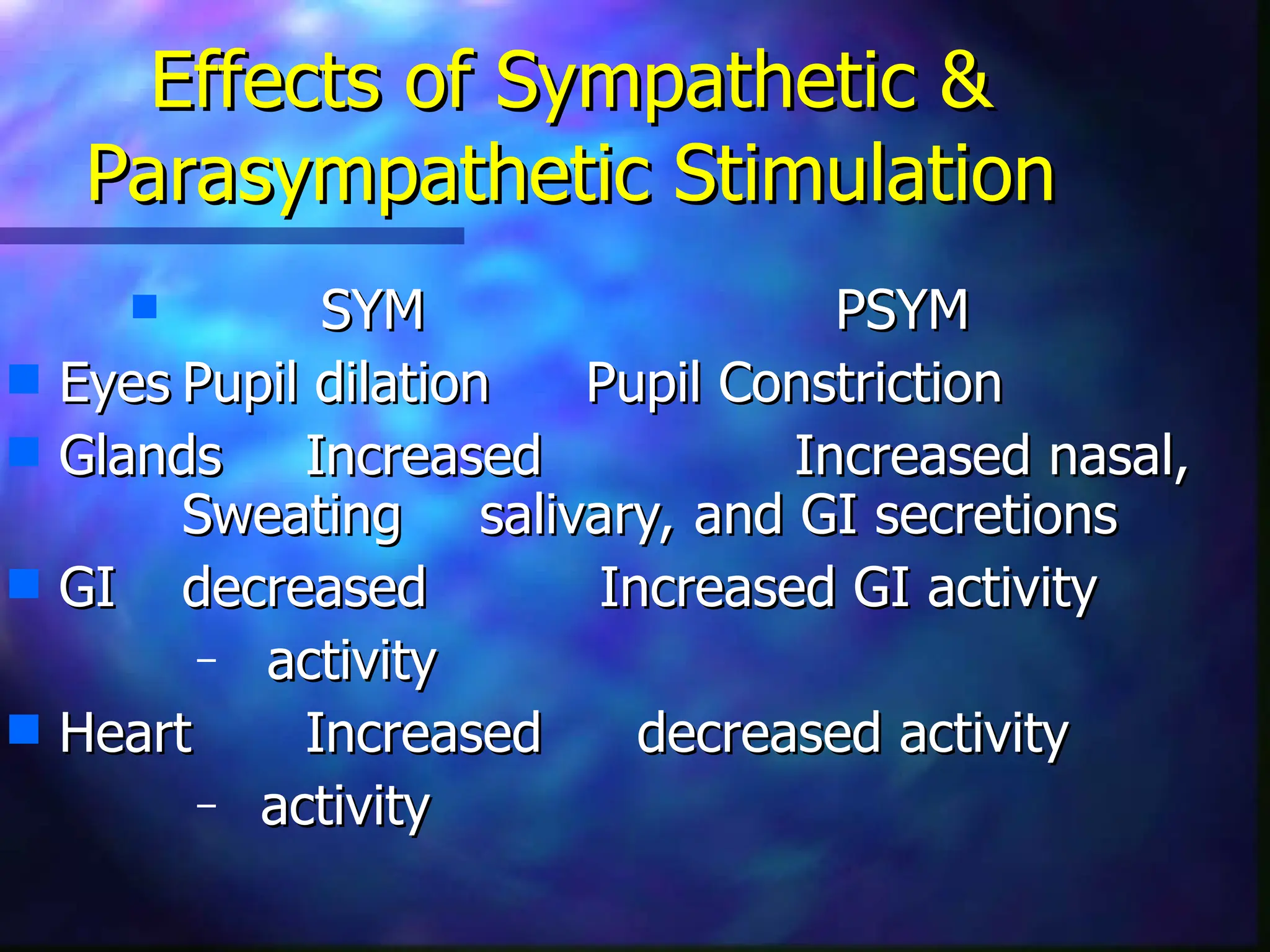 Effects of Sympathetic & Parasympathetic Stimulation

SYM PSYM

Eyes Pupil dilation Pupil Constriction

Glands Increased Increased nasal, Sweating salivary, and GI secretions

GI decreased Increased GI activity

– activity

Heart Increased decreased activity

– activity